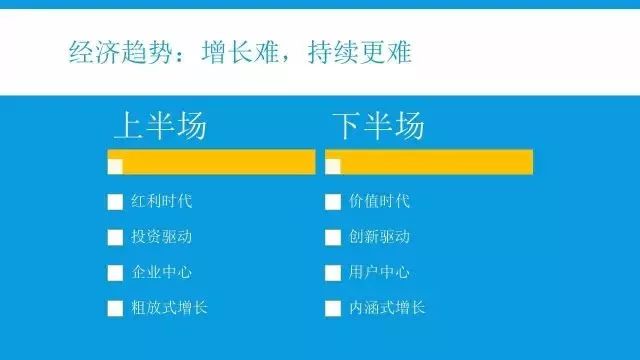 经济趋势：增长难，持续更难

上半场

红利时代

投资驱动

企业中心

粗放式增长

下半场

价值时代

创新驱动

用户中心

内涵式增长